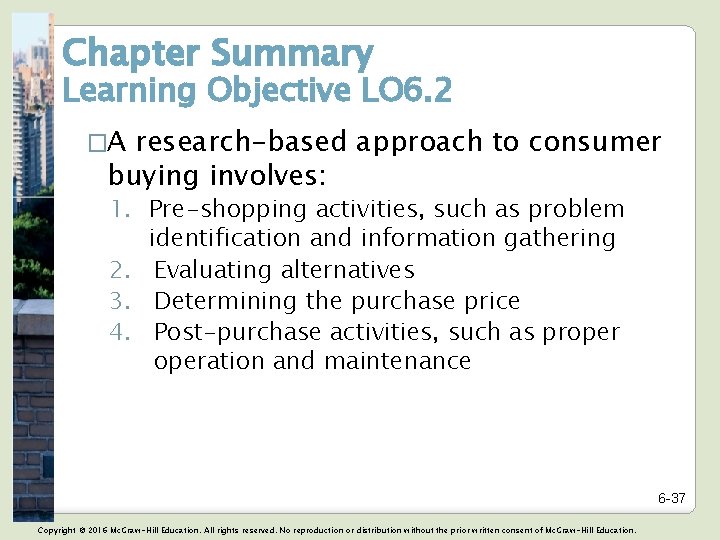 Chapter Summary
Learning Objective LO6.2

□A research-based approach to consumer buying involves:

1. Pre-shopping activities, such as problem identification and information gathering
2. Evaluating alternatives
3. Determining the purchase price
4. Post-purchase activities, such as proper operation and maintenance

6-37

Copyright © 2016 McGraw-Hill Education. All rights reserved. No reproduction or distribution without the prior written consent of McGraw-Hill Education.